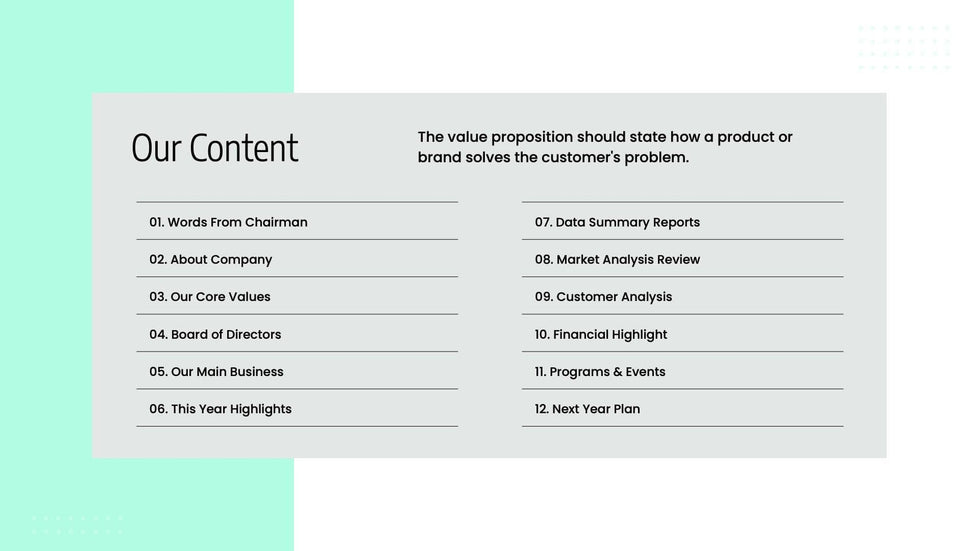 Our Content

The value proposition should state how a product or brand solves the customer's problem.

01. Words From Chairman

02. About Company

03. Our Core Values

04. Board of Directors

05. Our Main Business

06. This Year Highlights

07. Data Summary Reports

08. Market Analysis Review

09. Customer Analysis

10. Financial Highlight

11. Programs & Events

12. Next Year Plan